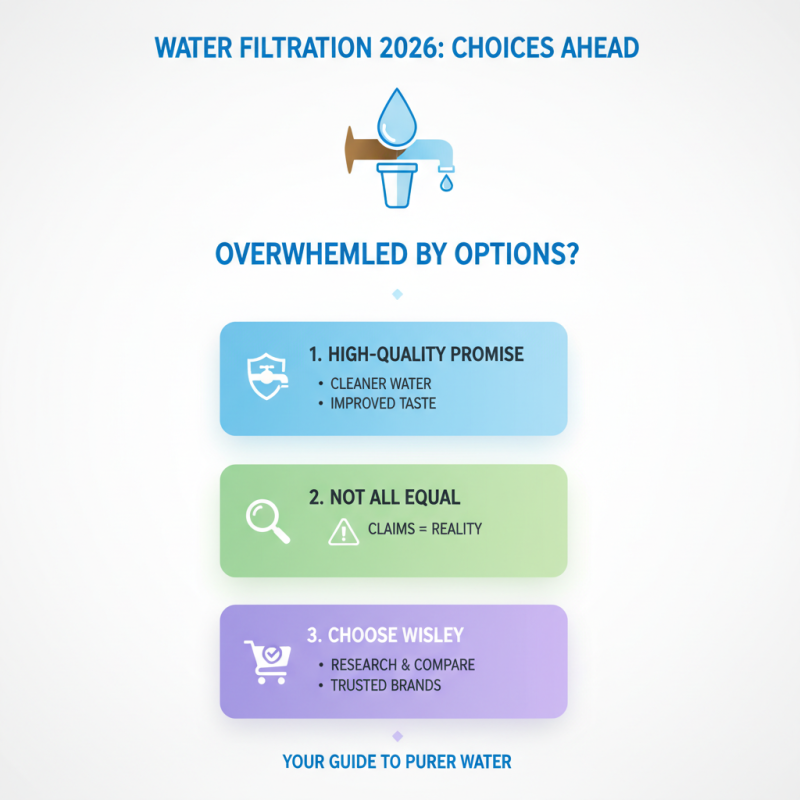 WATER FILTRATION 2026: CHOICES AHEAD

OVERWHEMLED BY OPTIONS?

1. HIGH-QUALITY PROMISE
• CLEANER WATER
• IMPROVED TASTE

2. NOT ALL EQUAL
CLAIMS = REALITY

3. CHOOSE WISLEY
• RESEARCH & COMPARE
• TRUSTED BRANDS

YOUR GUIDE TO PURER WATER